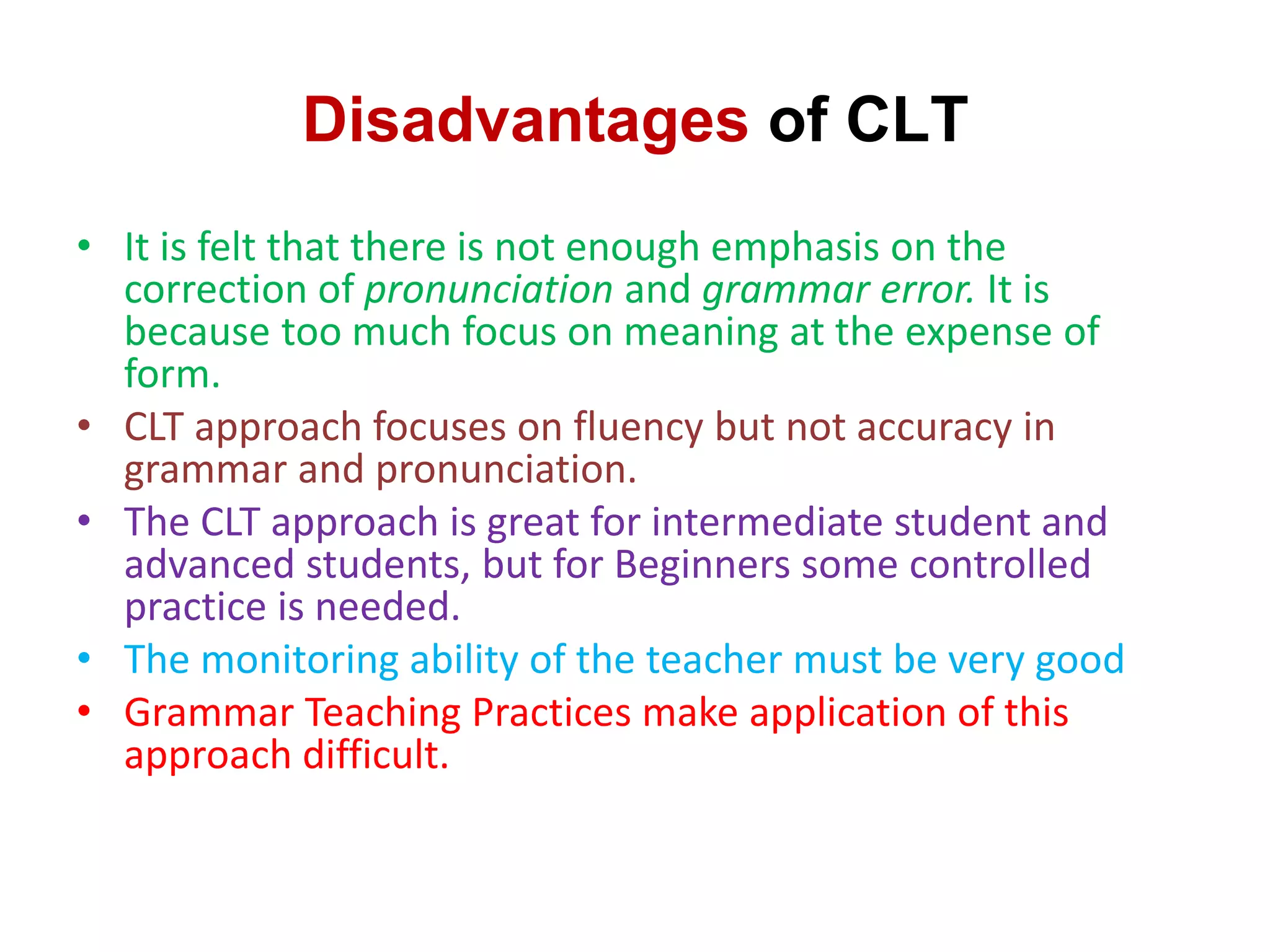 Disadvantages of CLT

• It is felt that there is not enough emphasis on the correction of pronunciation and grammar error. It is because too much focus on meaning at the expense of form.
• CLT approach focuses on fluency but not accuracy in grammar and pronunciation.
• The CLT approach is great for intermediate student and advanced students, but for Beginners some controlled practice is needed.
• The monitoring ability of the teacher must be very good
• Grammar Teaching Practices make application of this approach difficult.